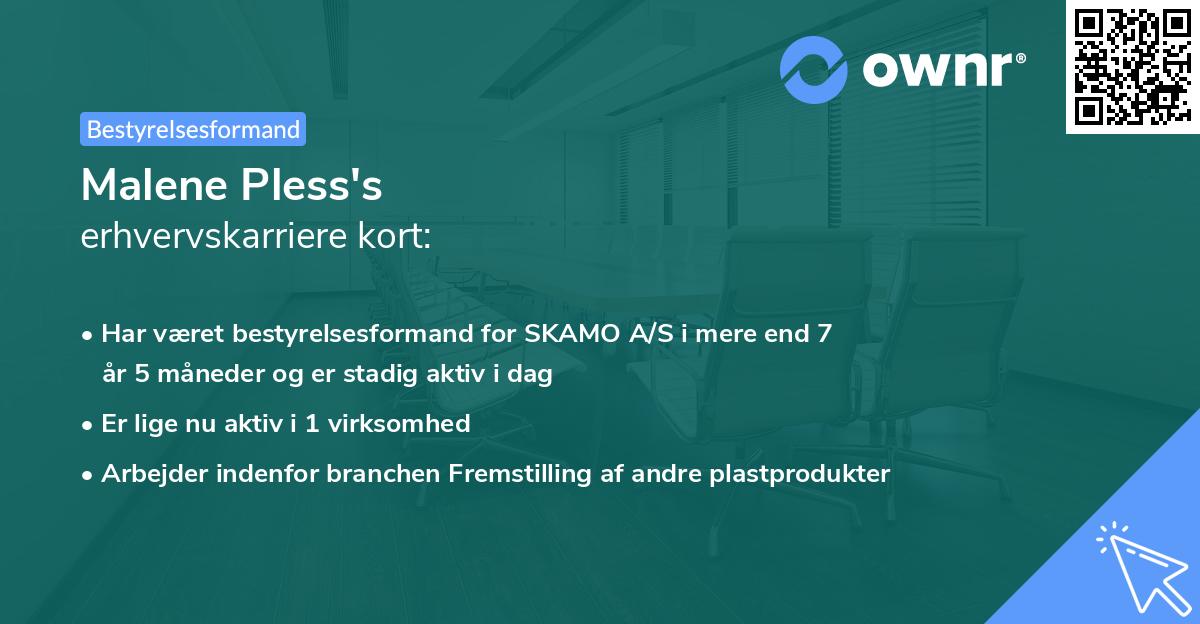 ownr®

Bestyrelsesformand

Malene Pless's
erhvervskarriere kort:

• Har været bestyrelsesformand for SKAMO A/S i mere end 7 år 5 måneder og er stadig aktiv i dag
• Er lige nu aktiv i 1 virksomhed
• Arbejder indenfor branchen Fremstilling af andre plastprodukter